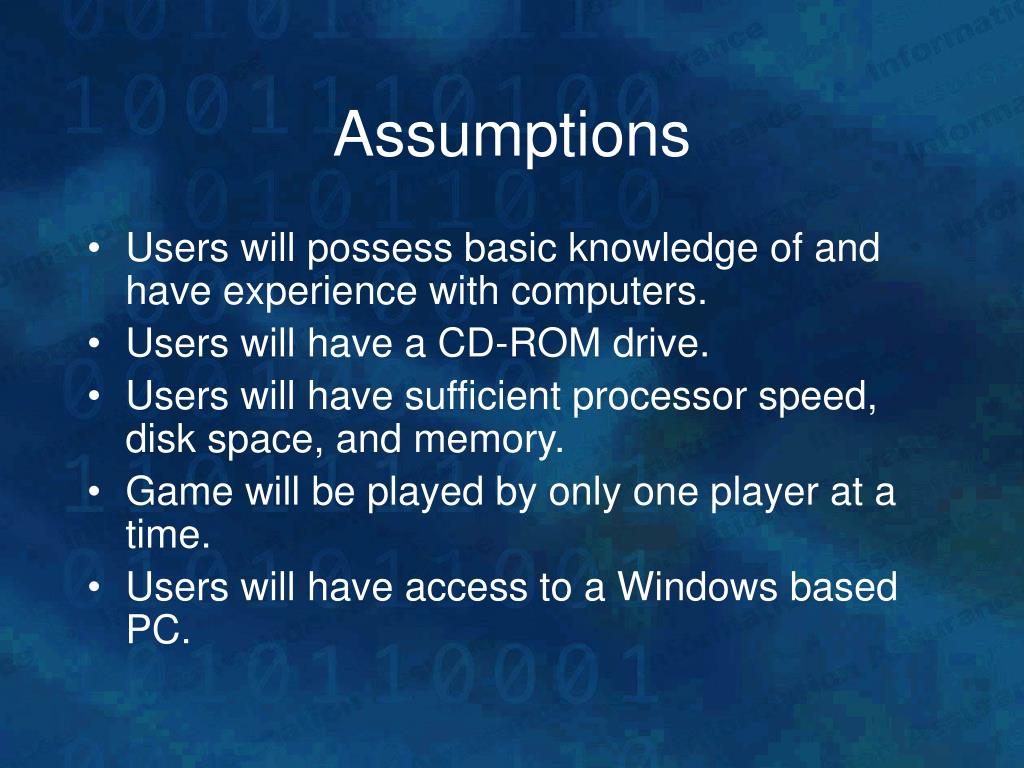 Assumptions

• Users will possess basic knowledge of and have experience with computers.
• Users will have a CD-ROM drive.
• Users will have sufficient processor speed, disk space, and memory.
• Game will be played by only one player at a time.
• Users will have access to a Windows based PC.